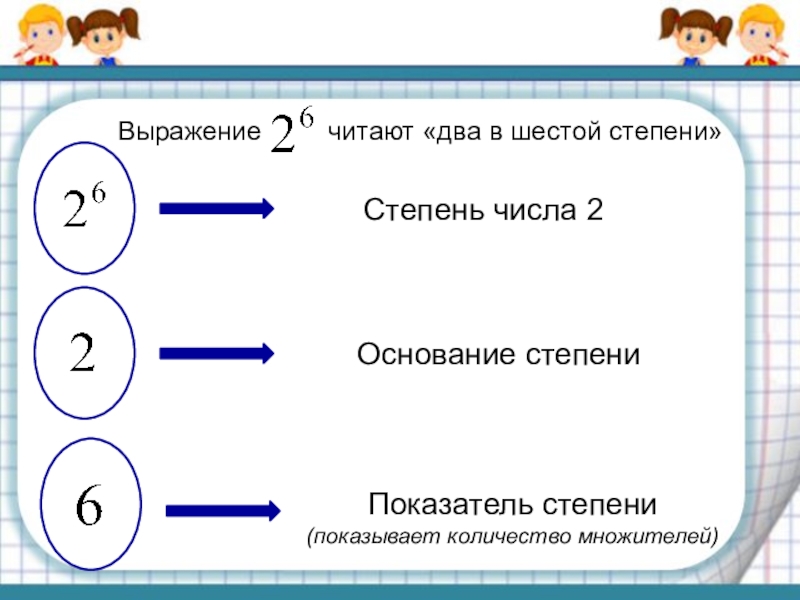 Выражение $2^6$ читают «два в шестой степени»

$2^6$ Степень числа 2

$2$ Основание степени

$6$ Показатель степени
(показывает количество множителей)